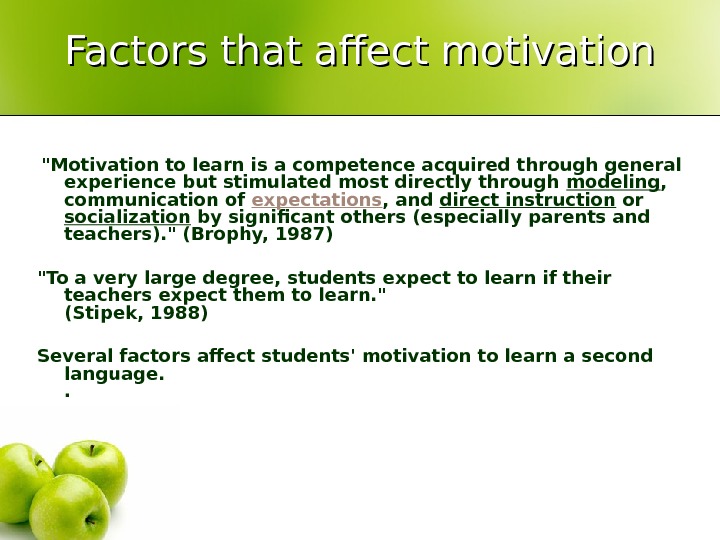 Factors that affect motivation

"Motivation to learn is a competence acquired through general experience but stimulated most directly through modeling, communication of expectations, and direct instruction or socialization by significant others (especially parents and teachers)." (Brophy, 1987)

"To a very large degree, students expect to learn if their teachers expect them to learn." (Stipek, 1988)

Several factors affect students' motivation to learn a second language.
.